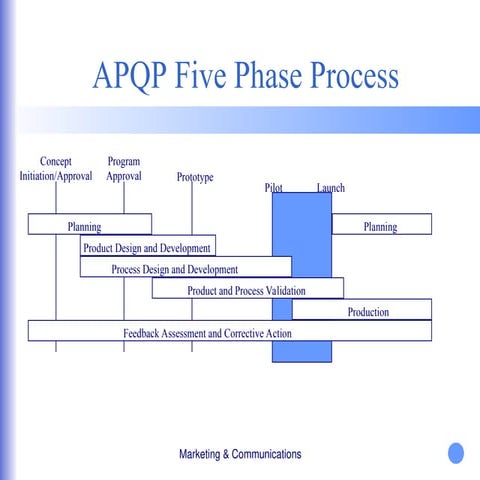 APQP Five Phase Process

Concept Initiation/Approval

Program Approval

Prototype

Pilot

Launch

Planning

Planning

Product Design and Development

Process Design and Development

Product and Process Validation

Production

Feedback Assessment and Corrective Action

Marketing & Communications